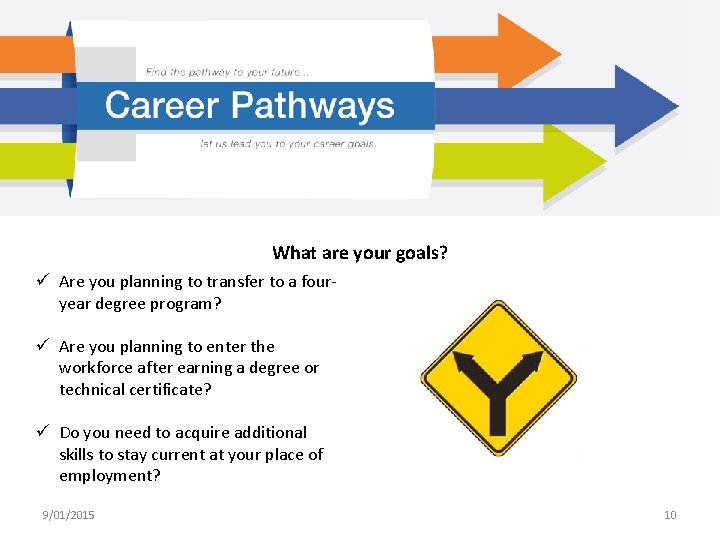 Find the pathway to your future...

Career Pathways

let us lead you to your career goals.

What are your goals?

✓ Are you planning to transfer to a four-year degree program?

✓ Are you planning to enter the workforce after earning a degree or technical certificate?

✓ Do you need to acquire additional skills to stay current at your place of employment?

9/01/2015

10